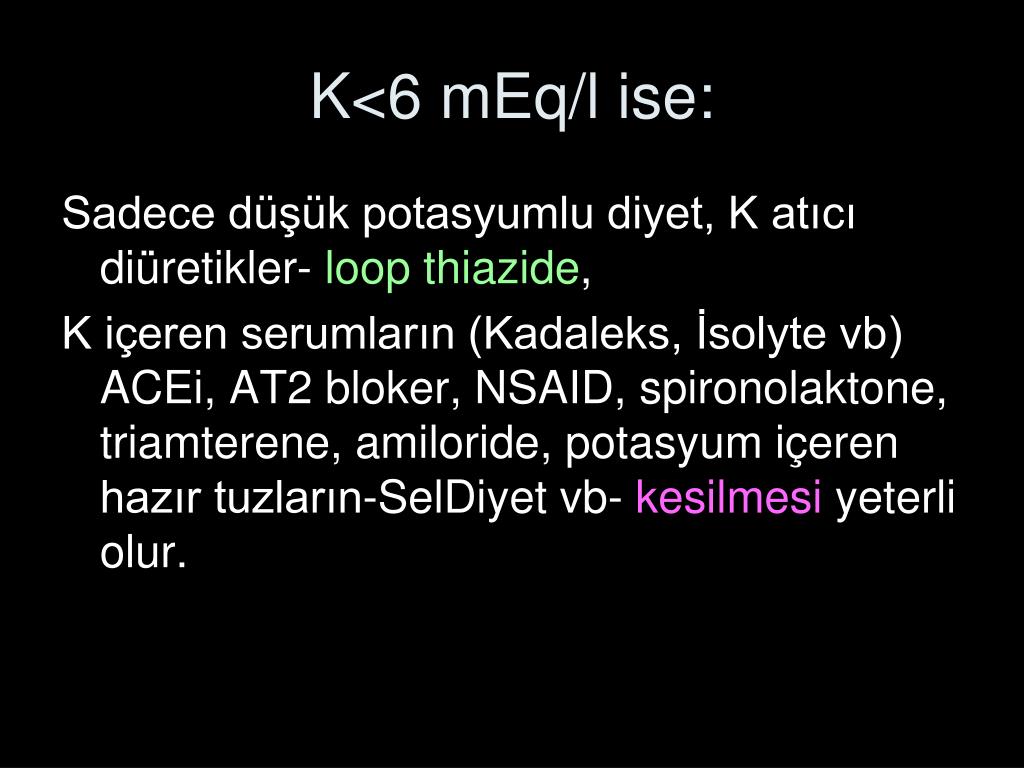 K<6 mEq/l ise:

Sadece düşük potasyumlu diyet, K atıcı diüretikler- loop thiazide,

K içeren serumların (Kadaleks, İsolyte vb) ACEi, AT2 bloker, NSAID, spironolaktone, triamterene, amiloride, potasyum içeren hazır tuzların-SelDiyet vb- kesilmesi yeterli olur.